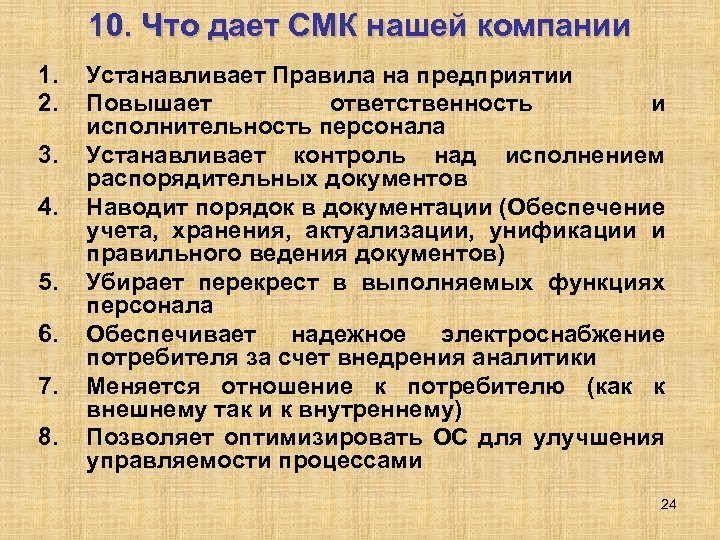 10. Что дает СМК нашей компании

1. Устанавливает Правила на предприятии
2. Повышает ответственность и исполнительность персонала
3. Устанавливает контроль над исполнением распорядительных документов
4. Наводит порядок в документации (Обеспечение учета, хранения, актуализации, унификации и правильного ведения документов)
5. Убирает перекрест в выполняемых функциях персонала
6. Обеспечивает надежное электроснабжение потребителя за счет внедрения аналитики
7. Меняется отношение к потребителю (как к внешнему так и к внутреннему)
8. Позволяет оптимизировать ОС для улучшения управляемости процессами

24